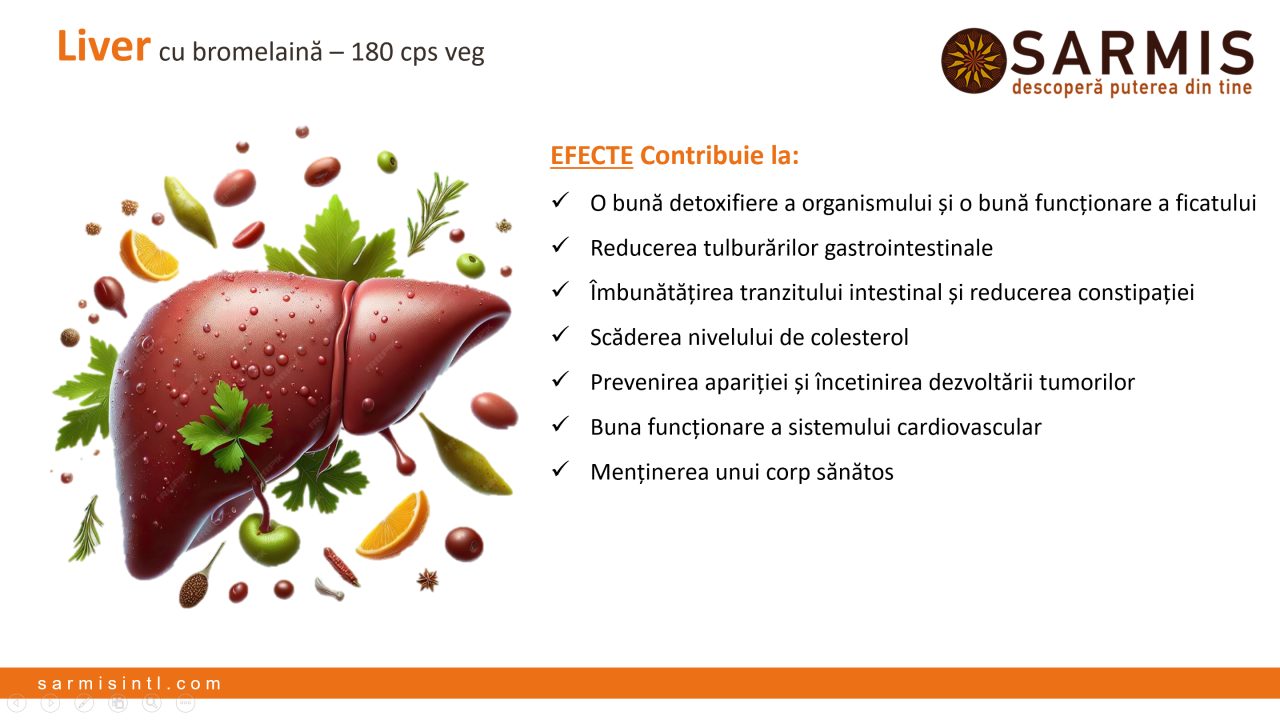 Liver cu bromelaină – 180 cps veg

SARMIS
descoperă puterea din tine

EFECTE Contribuie la:

✓ O bună detoxifiere a organismului și o bună funcționare a ficatului
✓ Reducerea tulburărilor gastrointestinale
✓ Îmbunătățirea tranzitului intestinal și reducerea constipației
✓ Scăderea nivelului de colesterol
✓ Prevenirea apariției și încetinirea dezvoltării tumorilor
✓ Buna funcționare a sistemului cardiovascular
✓ Menținerea unui corp sănătos

sarmisintl.com